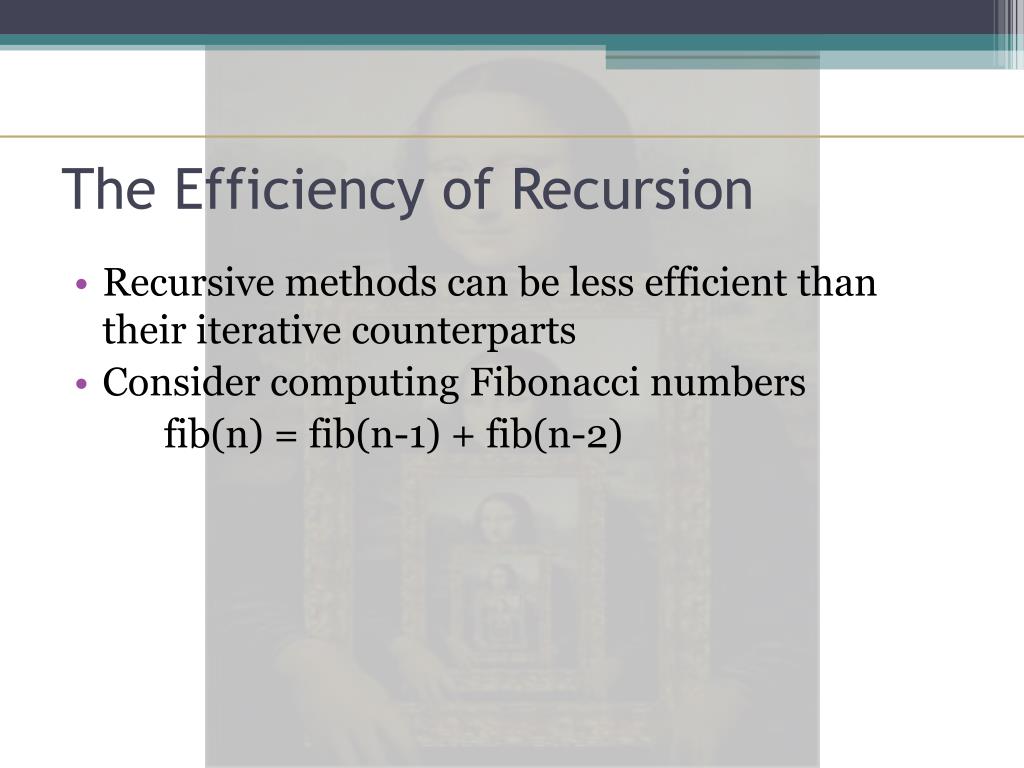 The Efficiency of Recursion

• Recursive methods can be less efficient than their iterative counterparts
• Consider computing Fibonacci numbers
fib(n) = fib(n-1) + fib(n-2)